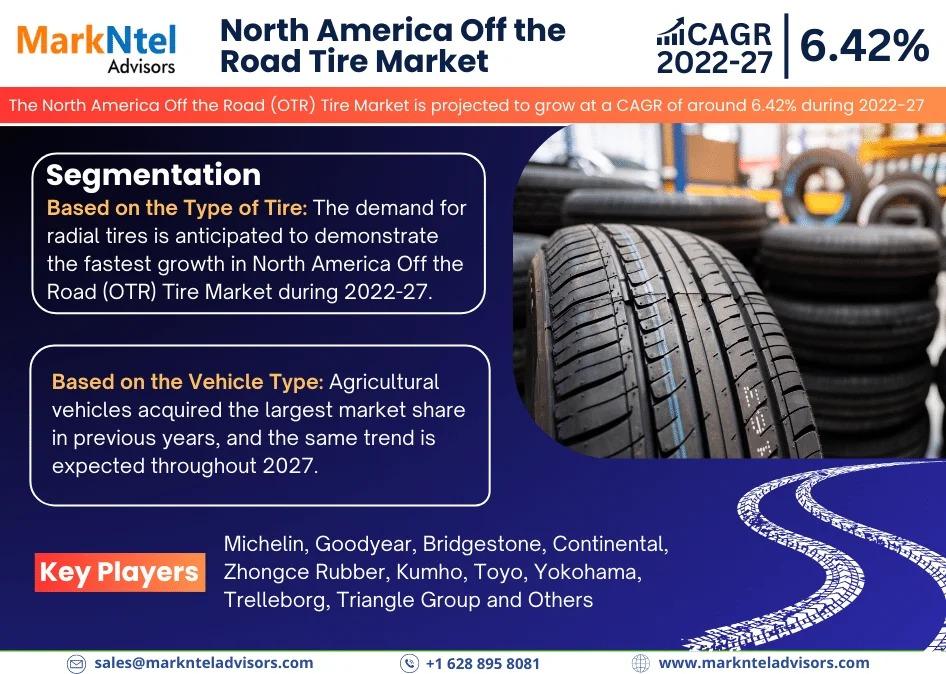 MarkNtel Advisors

North America Off the Road Tire Market

CAGR 2022-27 | 6.42%

The North America Off the Road (OTR) Tire Market is projected to grow at a CAGR of around 6.42% during 2022-27

Segmentation

Based on the Type of Tire: The demand for radial tires is anticipated to demonstrate the fastest growth in North America Off the Road (OTR) Tire Market during 2022-27.

Based on the Vehicle Type: Agricultural vehicles acquired the largest market share in previous years, and the same trend is expected throughout 2027.

Key Players

Michelin, Goodyear, Bridgestone, Continental, Zhongce Rubber, Kumho, Toyo, Yokohama, Trelleborg, Triangle Group and Others

sales@marknteladvisors.com

+1 628 895 8081

www.marknteladvisors.com